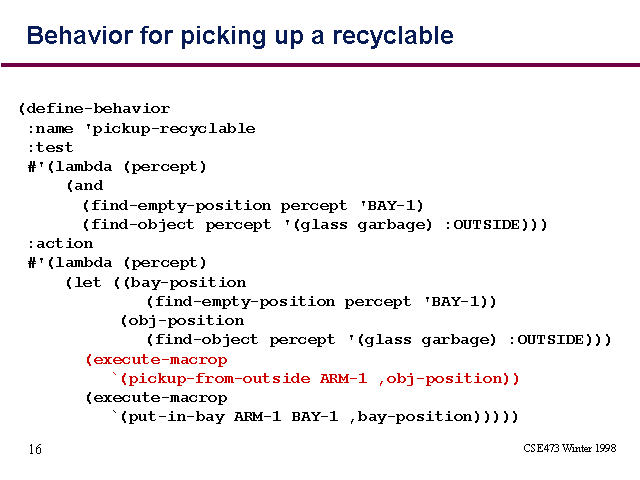 Behavior for picking up a recyclable

(define-behavior
 :name 'pickup-recyclable
 :test
 #'(lambda (percept)
     (and
       (find-empty-position percept 'BAY-1)
       (find-object percept '(glass garbage) :OUTSIDE)))
 :action
 #'(lambda (percept)
     (let ((bay-position
              (find-empty-position percept 'BAY-1))
           (obj-position
              (find-object percept '(glass garbage) :OUTSIDE)))
       (execute-macrop
         `(pickup-from-outside ARM-1 ,obj-position))
       (execute-macrop
         `(put-in-bay ARM-1 BAY-1 ,bay-position)))))

16

CSE473 Winter 1998